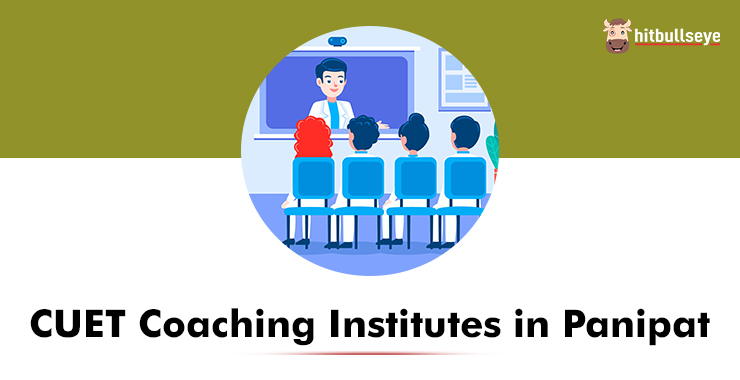 hitbullseye

CUET Coaching Institutes in Panipat